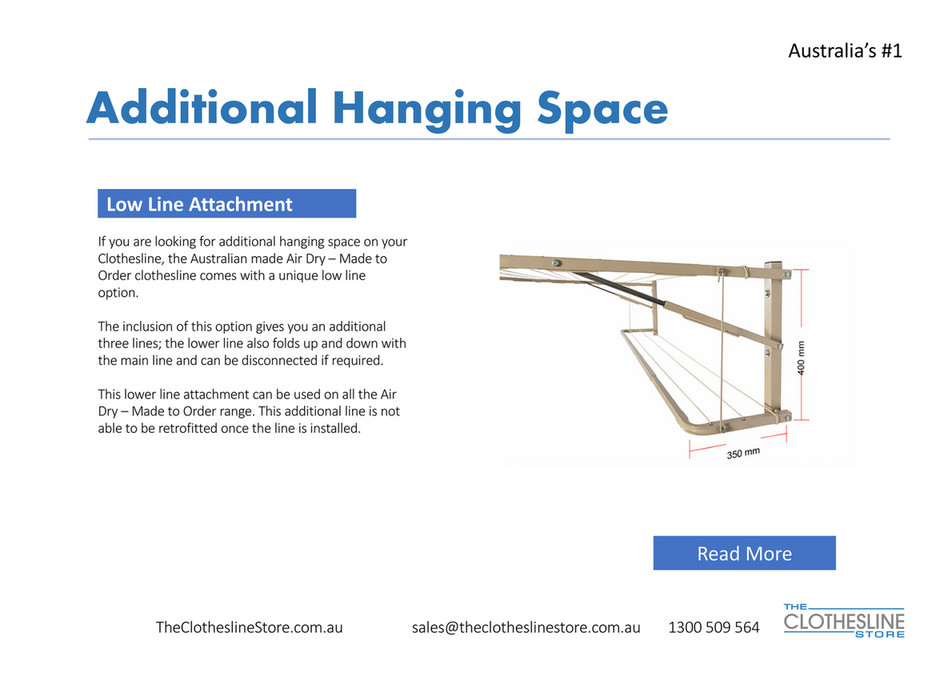 Australia's #1

Additional Hanging Space

Low Line Attachment

If you are looking for additional hanging space on your Clothesline, the Australian made Air Dry – Made to Order clothesline comes with a unique low line option.

The inclusion of this option gives you an additional three lines; the lower line also folds up and down with the main line and can be disconnected if required.

This lower line attachment can be used on all the Air Dry – Made to Order range. This additional line is not able to be retrofitted once the line is installed.

400 mm

350 mm

Read More

TheClotheslineStore.com.au

sales@theclotheslinestore.com.au

1300 509 564

THE CLOTHESLINE STORE